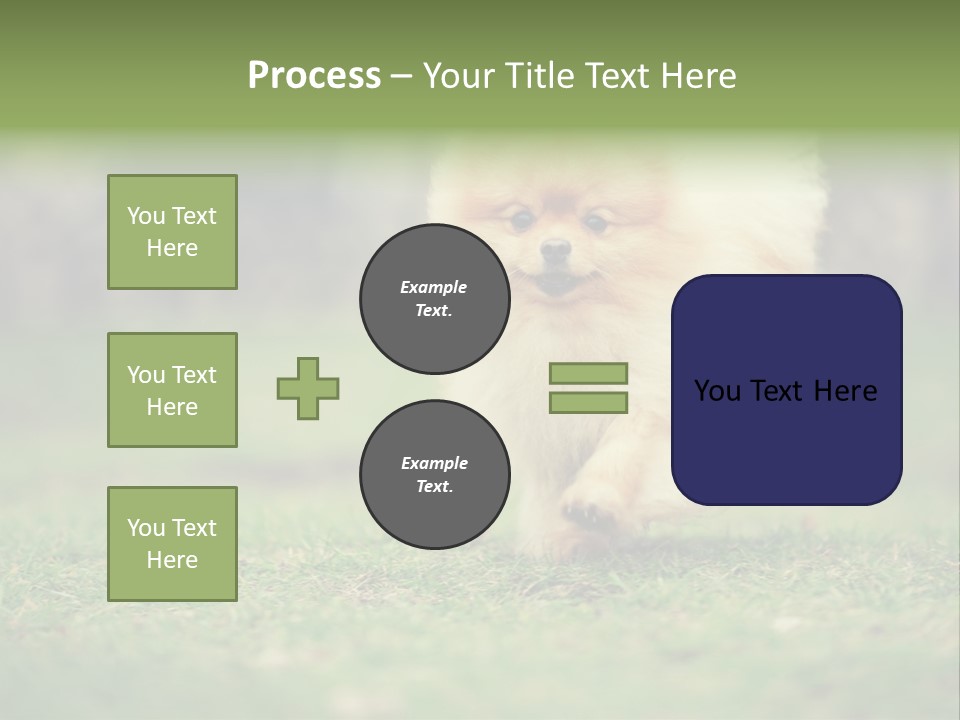 Process – Your Title Text Here

You Text Here

You Text Here

You Text Here

Example Text.

Example Text.

You Text Here